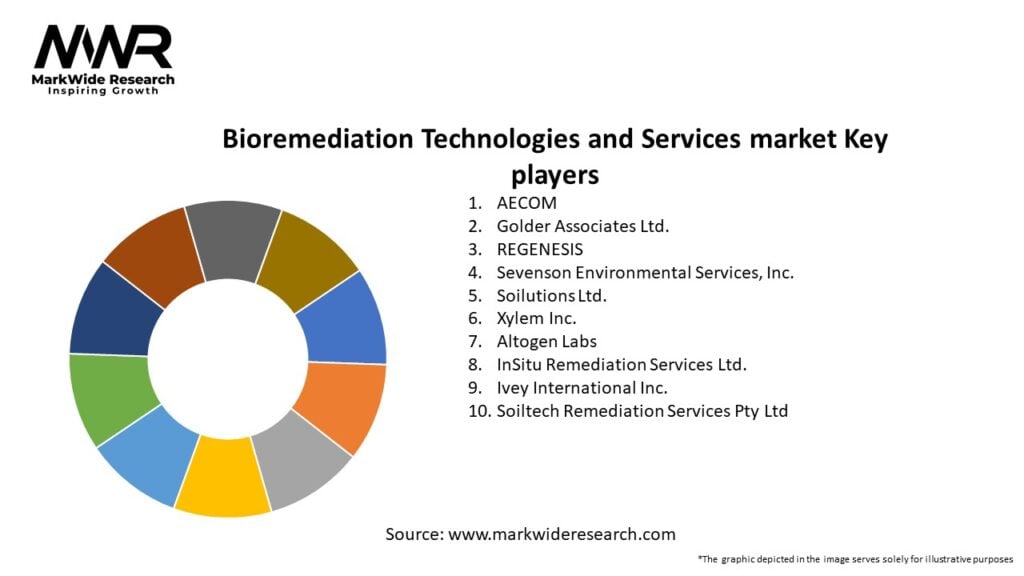 MWR
MarkWide Research
Inspiring Growth

Bioremediation Technologies and Services market Key players

1. AECOM
2. Golder Associates Ltd.
3. REGENESIS
4. Sevenson Environmental Services, Inc.
5. Soilutions Ltd.
6. Xylem Inc.
7. Altogen Labs
8. InSitu Remediation Services Ltd.
9. Ivey International Inc.
10. Soiltech Remediation Services Pty Ltd

Source: www.markwideresearch.com

*The graphic depicted in the image serves solely for illustrative purposes